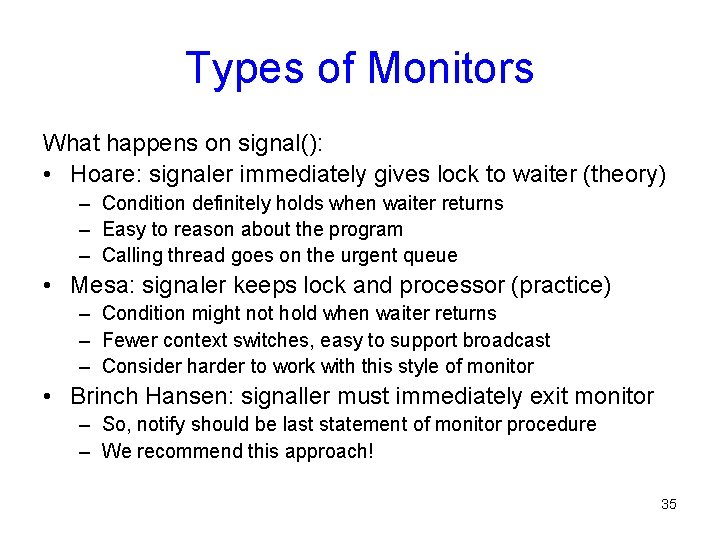 Types of Monitors

What happens on signal():

• Hoare: signaler immediately gives lock to waiter (theory)
  – Condition definitely holds when waiter returns
  – Easy to reason about the program
  – Calling thread goes on the urgent queue
• Mesa: signaler keeps lock and processor (practice)
  – Condition might not hold when waiter returns
  – Fewer context switches, easy to support broadcast
  – Consider harder to work with this style of monitor
• Brinch Hansen: signaller must immediately exit monitor
  – So, notify should be last statement of monitor procedure
  – We recommend this approach!

35